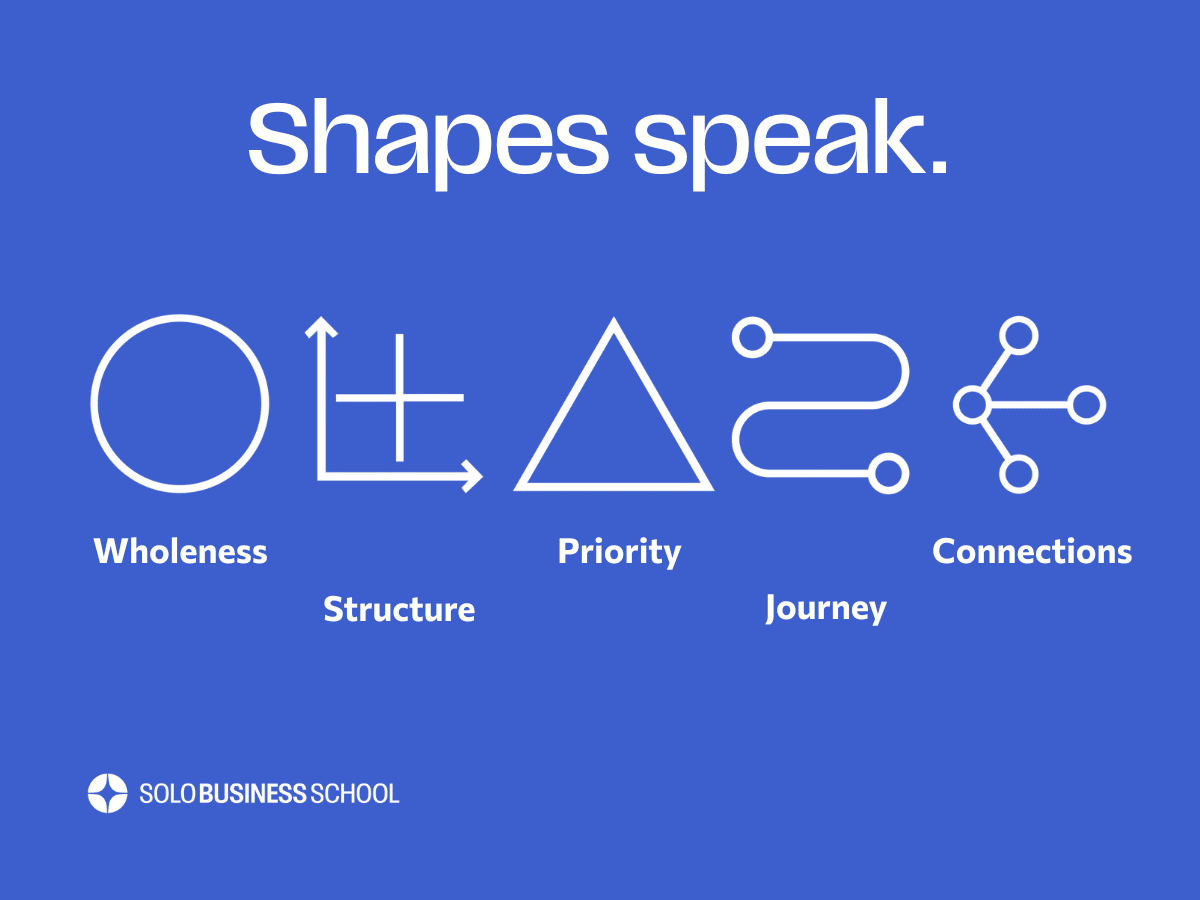 Shapes speak.

Wholeness

Structure

Priority

Journey

Connections

SOLO BUSINESS SCHOOL